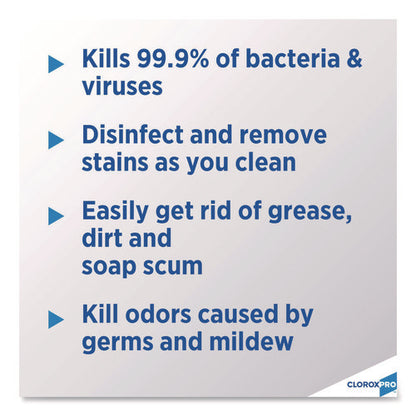 Kills 99.9% of bacteria & viruses

Disinfect and remove stains as you clean

Easily get rid of grease, dirt and soap scum

Kill odors caused by germs and mildew

CLOROXPRO